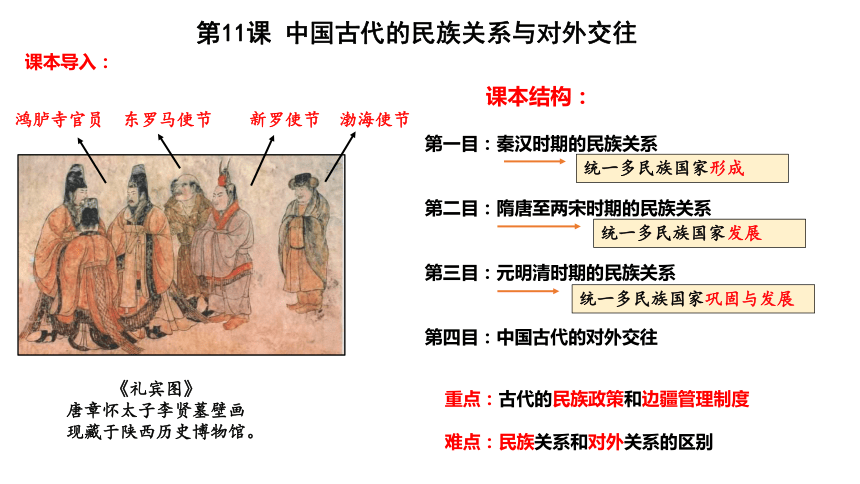 第11课 中国古代的民族关系与对外交往

课本导入：

鸿胪寺官员　东罗马使节　新罗使节　渤海使节

《礼宾图》
唐章怀太子李贤墓壁画
现藏于陕西历史博物馆。

课本结构：

第一目：秦汉时期的民族关系
统一多民族国家形成

第二目：隋唐至两宋时期的民族关系
统一多民族国家发展

第三目：元明清时期的民族关系
统一多民族国家巩固与发展

第四目：中国古代的对外交往

重点：古代的民族政策和边疆管理制度

难点：民族关系和对外关系的区别